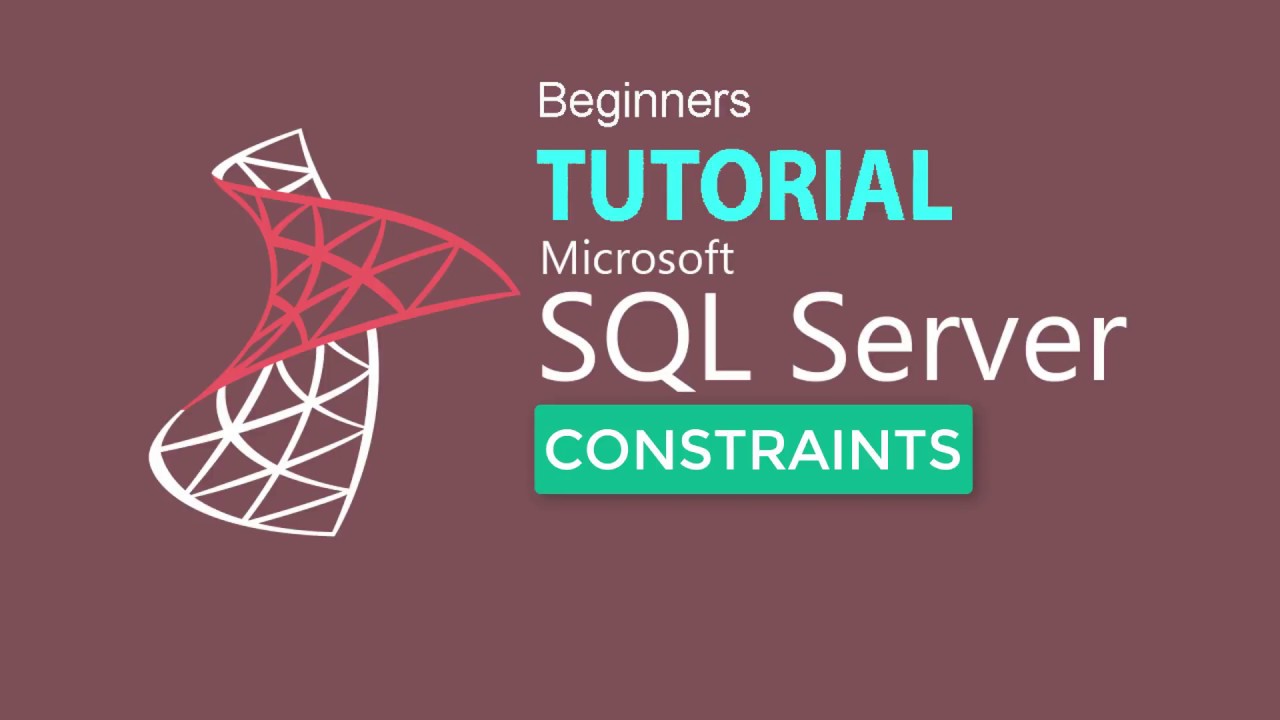 Beginners
TUTORIAL
Microsoft
SQL Server
CONSTRAINTS